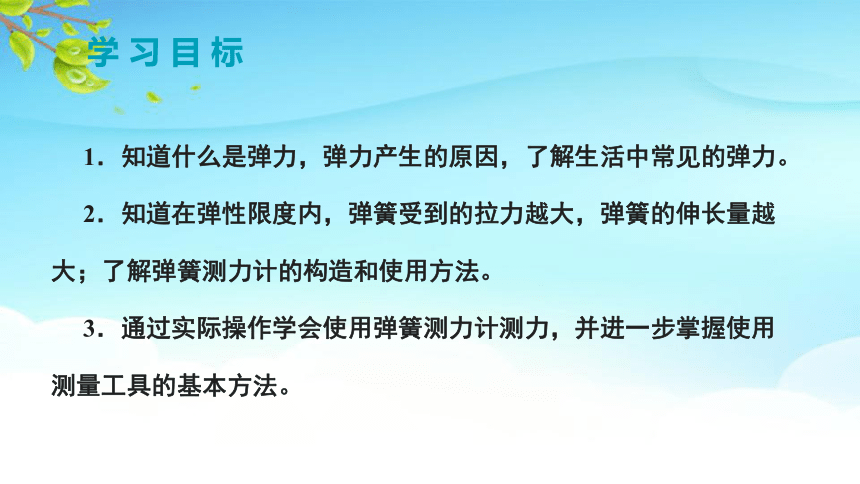 学习目标

1．知道什么是弹力，弹力产生的原因，了解生活中常见的弹力。

2．知道在弹性限度内，弹簧受到的拉力越大，弹簧的伸长量越大；了解弹簧测力计的构造和使用方法。

3．通过实际操作学会使用弹簧测力计测力，并进一步掌握使用测量工具的基本方法。